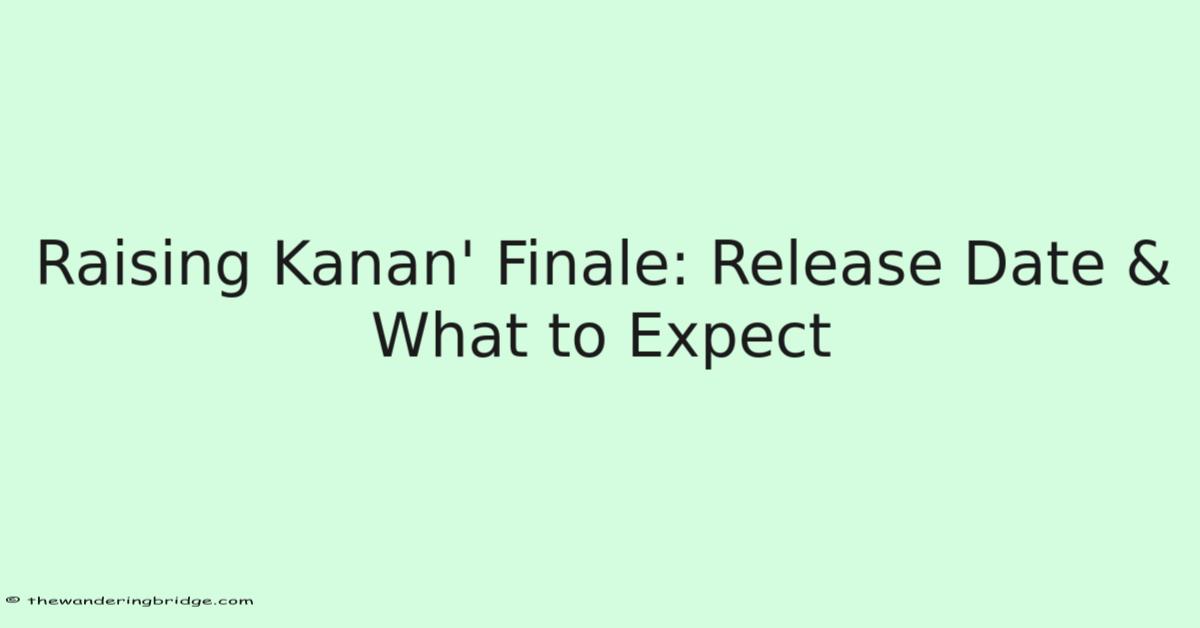 Raising Kanan' Finale: Release Date & What to Expect

© thewanderingbridge.com